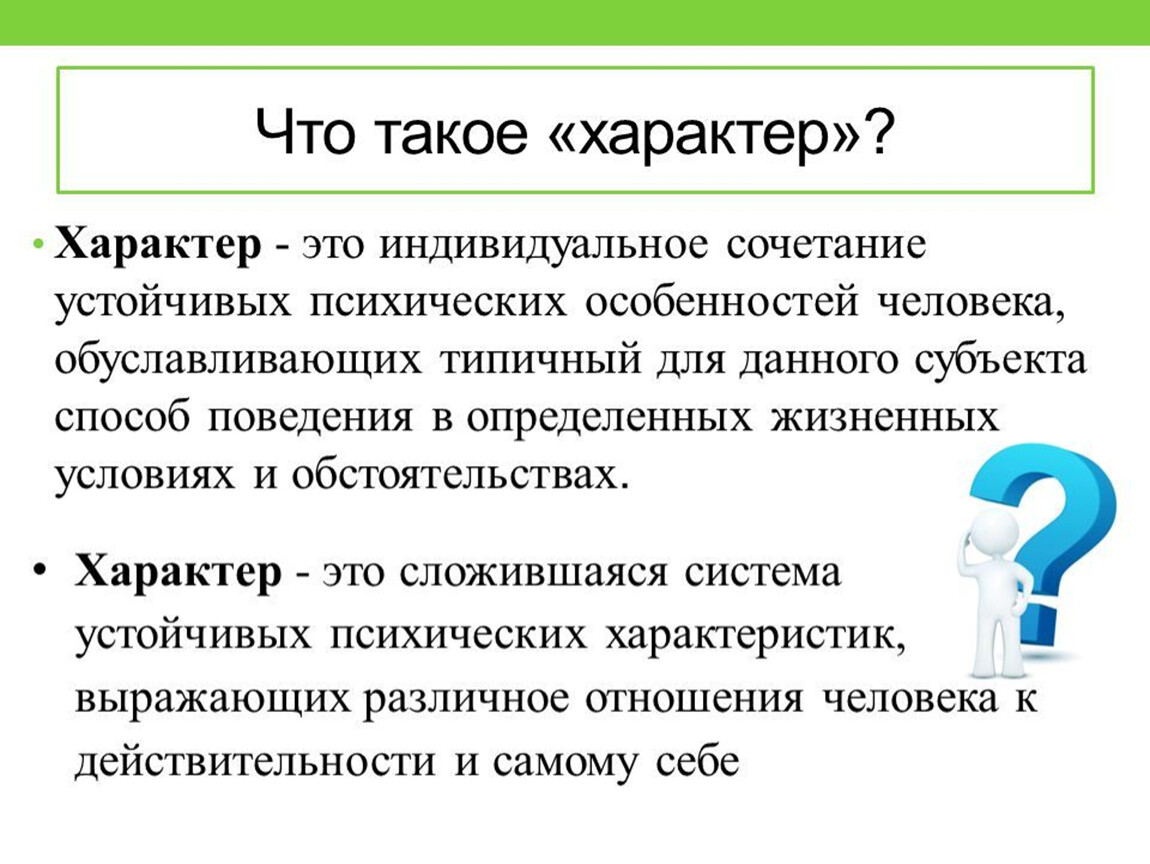 Что такое «характер»?

• Характер - это индивидуальное сочетание устойчивых психических особенностей человека, обуславливающих типичный для данного субъекта способ поведения в определенных жизненных условиях и обстоятельствах.

• Характер - это сложившаяся система устойчивых психических характеристик, выражающих различное отношения человека к действительности и самому себе